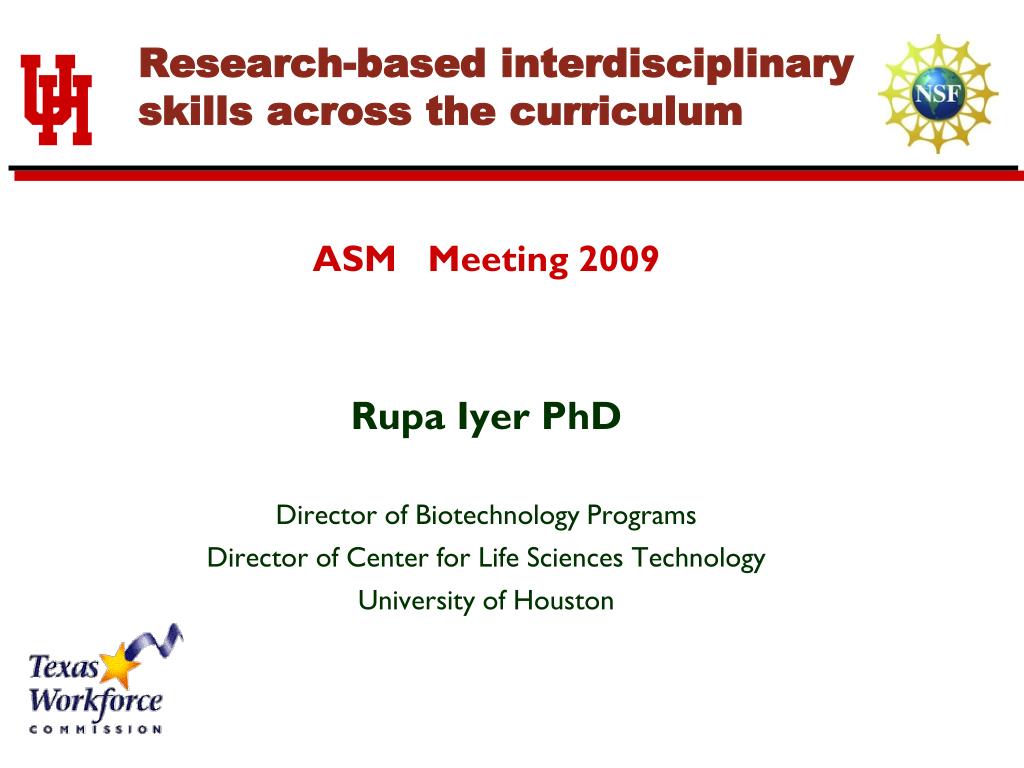 UH

Research-based interdisciplinary skills across the curriculum

NSF

ASM Meeting 2009

Rupa Iyer PhD

Director of Biotechnology Programs
Director of Center for Life Sciences Technology
University of Houston

Texas Workforce COMMISSION